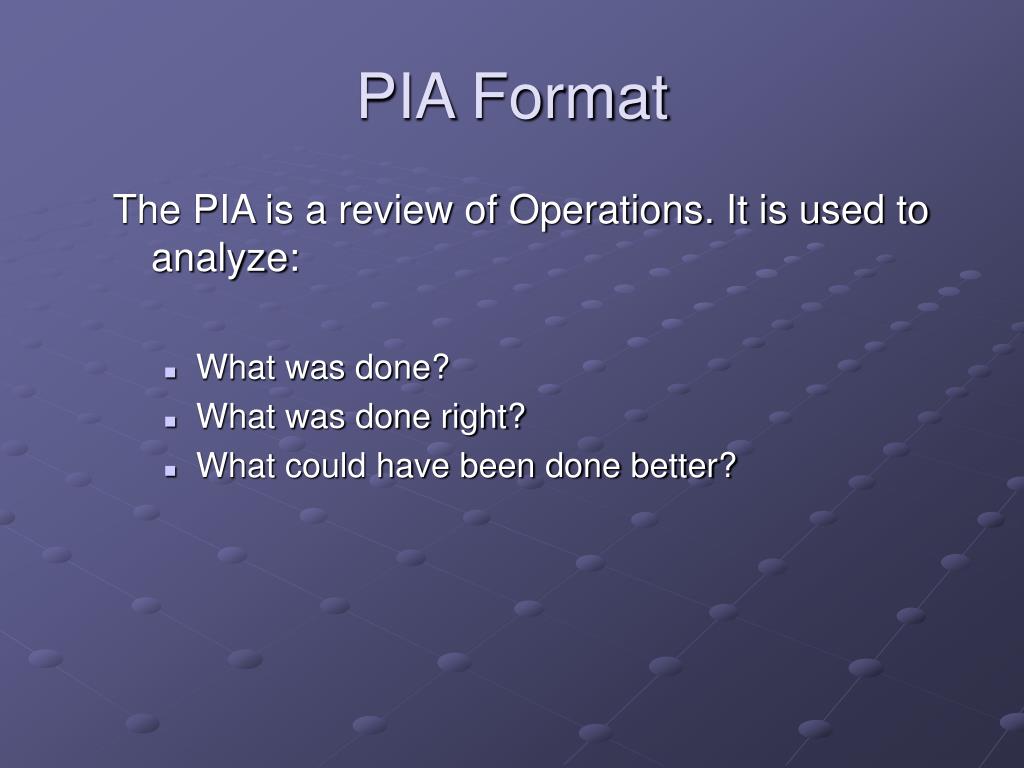 PIA Format

The PIA is a review of Operations. It is used to analyze:

- What was done?
- What was done right?
- What could have been done better?